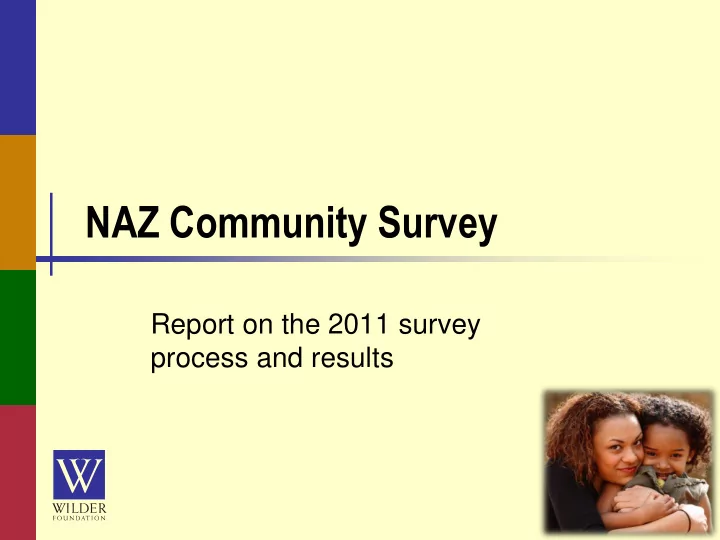 NAZ Community Survey

Report on the 2011 survey process and results

W
WILDER
FOUNDATION